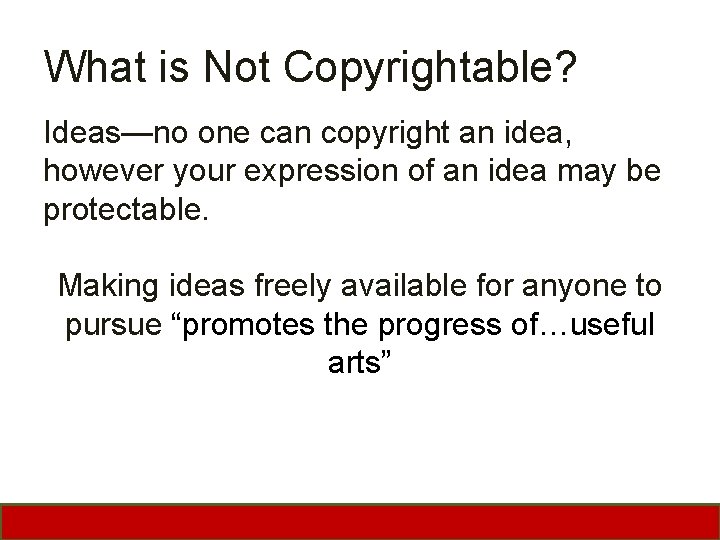 What is Not Copyrightable?

Ideas—no one can copyright an idea, however your expression of an idea may be protectable.

Making ideas freely available for anyone to pursue “promotes the progress of…useful arts”